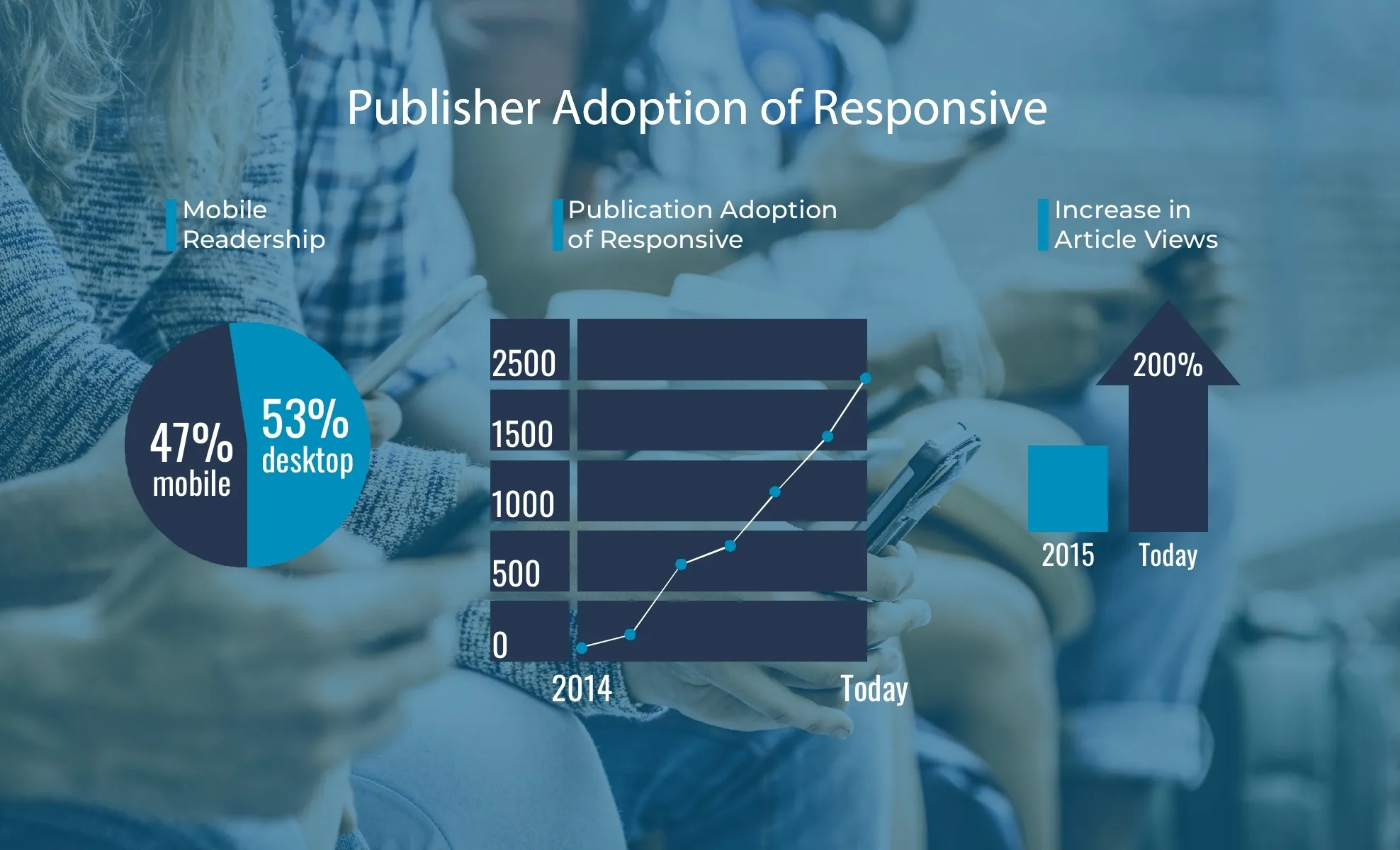 Publisher Adoption of Responsive

Mobile Readership

47% mobile

53% desktop

Publication Adoption of Responsive

2500

1500

1000

500

0

2014

Today

Increase in Article Views

200%

2015

Today